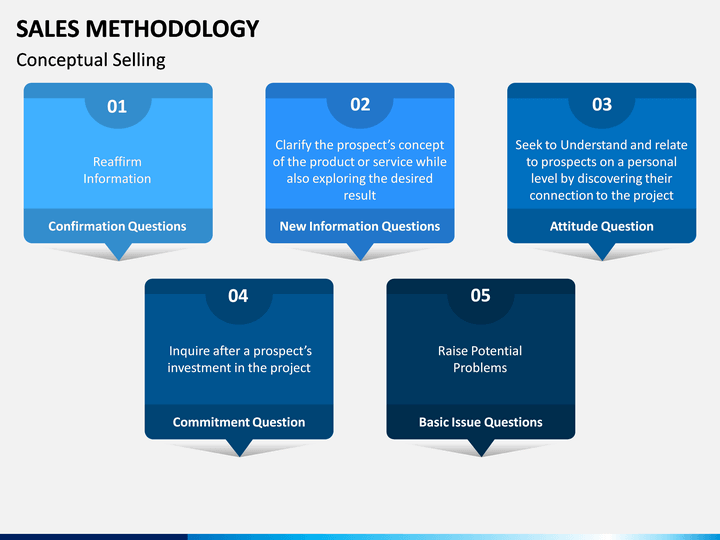 SALES METHODOLOGY

Conceptual Selling

01

Reaffirm Information

Confirmation Questions

02

Clarify the prospect's concept of the product or service while also exploring the desired result

New Information Questions

03

Seek to Understand and relate to prospects on a personal level by discovering their connection to the project

Attitude Question

04

Inquire after a prospect's investment in the project

Commitment Question

05

Raise Potential Problems

Basic Issue Questions